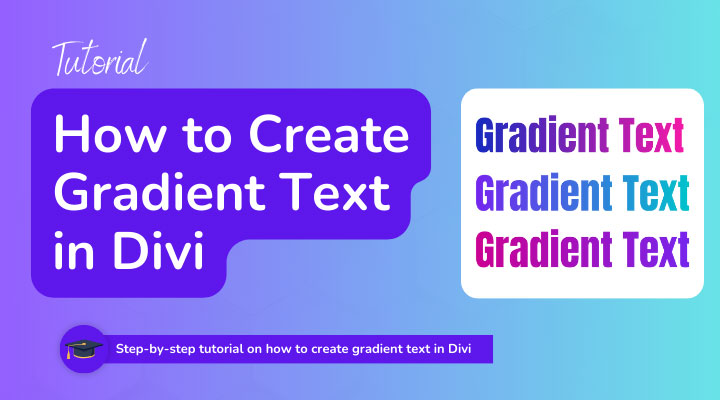 Tutorial

How to Create Gradient Text in Divi

Gradient Text
Gradient Text
Gradient Text

Step-by-step tutorial on how to create gradient text in Divi